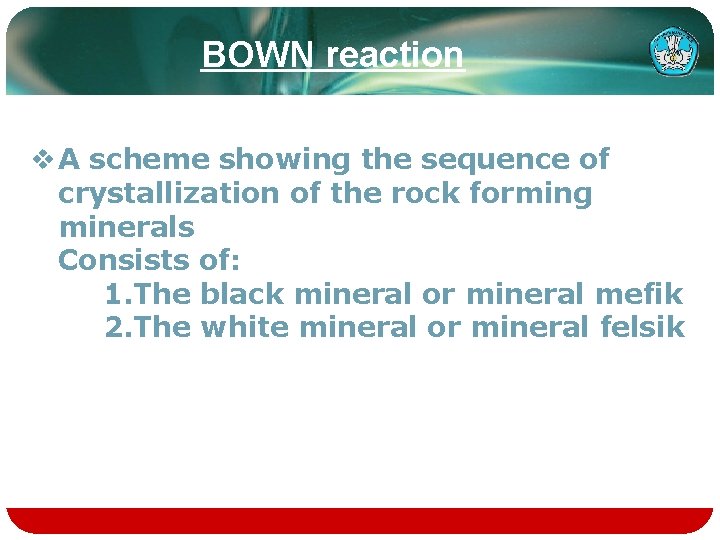 BOWN reaction

❖ A scheme showing the sequence of crystallization of the rock forming minerals
Consists of:
1.The black mineral or mineral mefik
2.The white mineral or mineral felsik